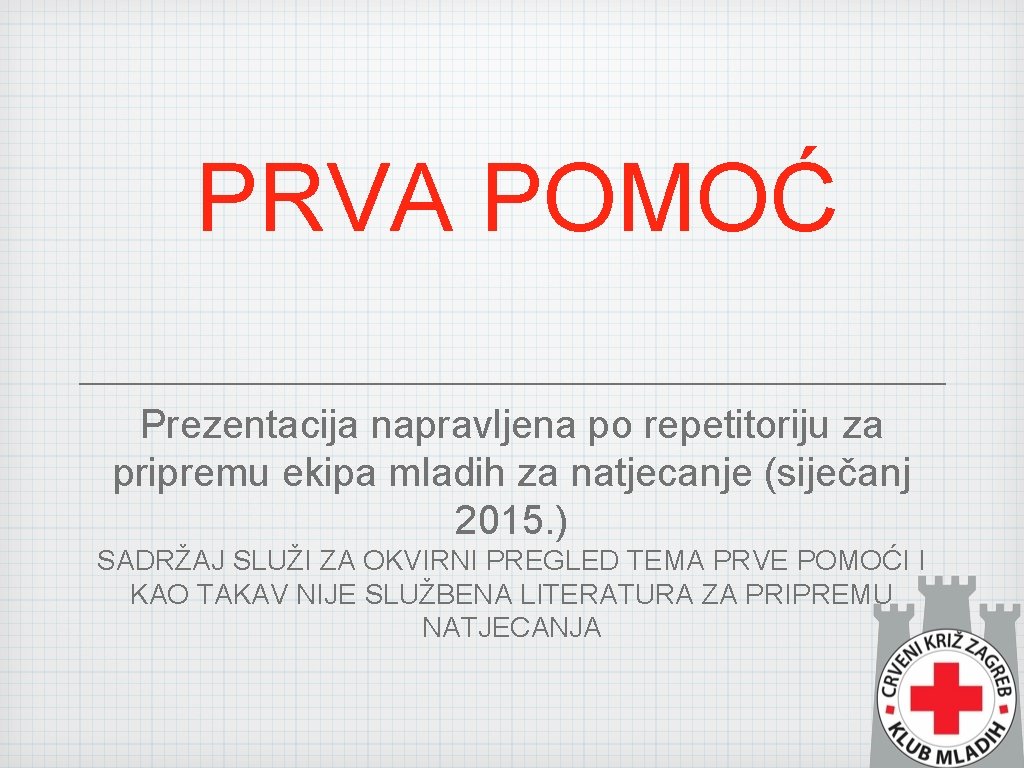 PRVA POMOĆ

Prezentacija napravljena po repetitoriju za pripremu ekipa mladih za natjecanje (siječanj 2015.)

SADRŽAJ SLUŽI ZA OKVIRNI PREGLED TEMA PRVE POMOĆI I KAO TAKAV NIJE SLUŽBENA LITERATURA ZA PRIPREMU NATJECANJA

CRVENI KRIŽ ZAGREB
KLUB MLADIH